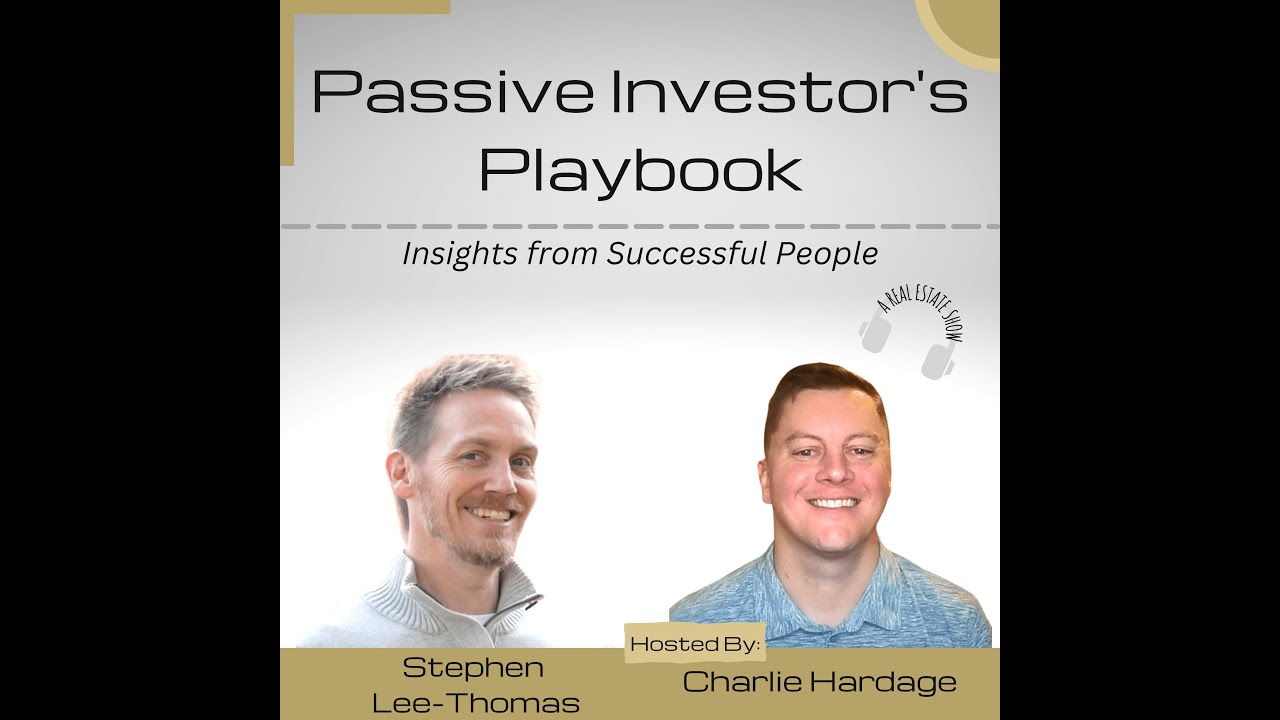 Passive Investor's Playbook

Insights from Successful People

A REAL ESTATE SHOW

Stephen Lee-Thomas

Hosted By:

Charlie Hardage